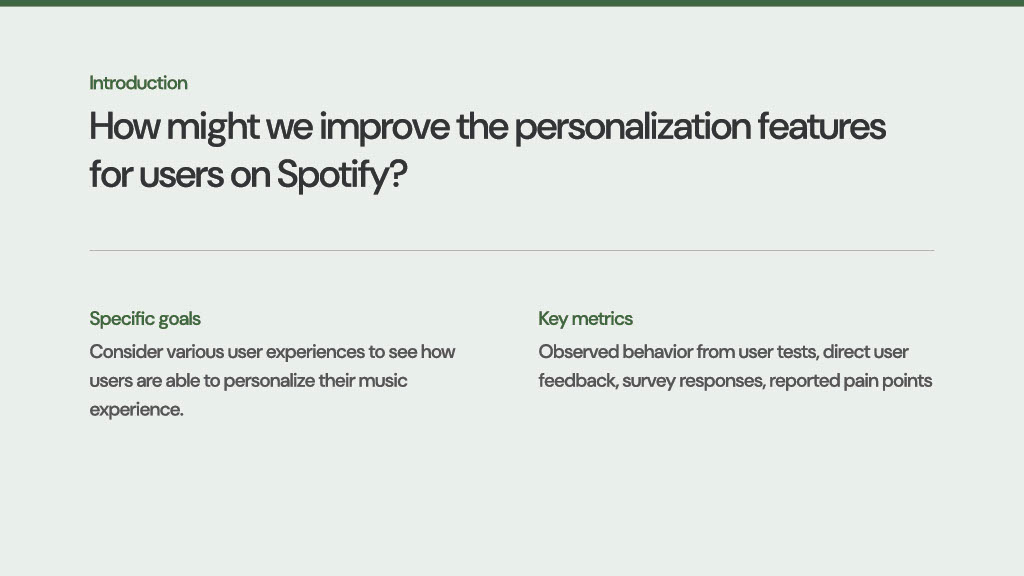 Introduction

How might we improve the personalization features for users on Spotify?

Specific goals

Consider various user experiences to see how users are able to personalize their music experience.

Key metrics

Observed behavior from user tests, direct user feedback, survey responses, reported pain points